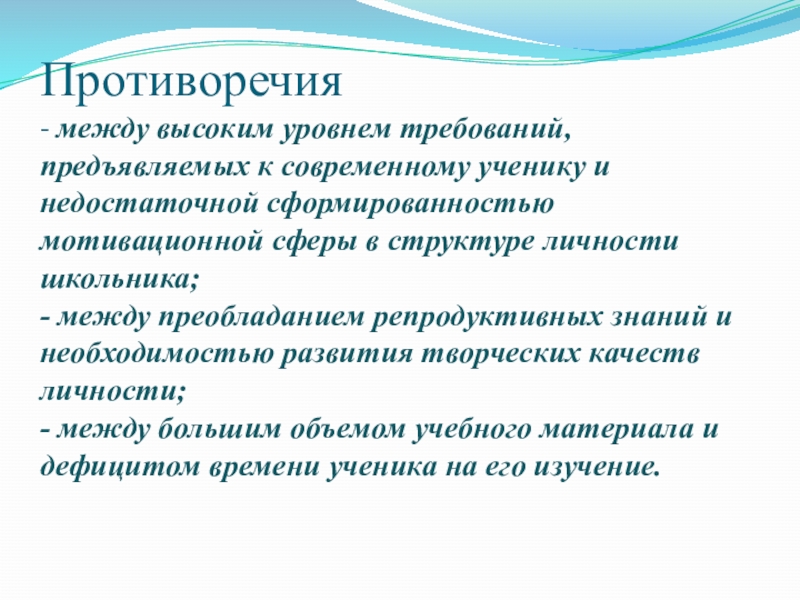 Противоречия

- между высоким уровнем требований, предъявляемых к современному ученику и недостаточной сформированностью мотивационной сферы в структуре личности школьника;
- между преобладанием репродуктивных знаний и необходимостью развития творческих качеств личности;
- между большим объемом учебного материала и дефицитом времени ученика на его изучение.